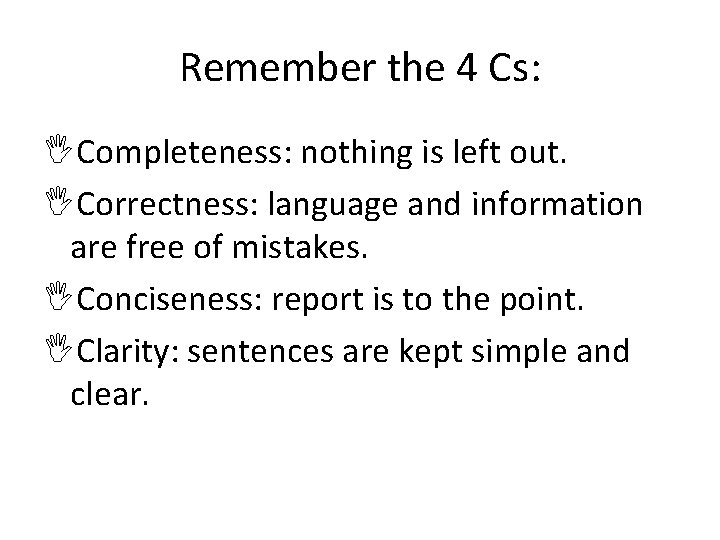 Remember the 4 Cs:

Completeness: nothing is left out.

Correctness: language and information are free of mistakes.

Conciseness: report is to the point.

Clarity: sentences are kept simple and clear.